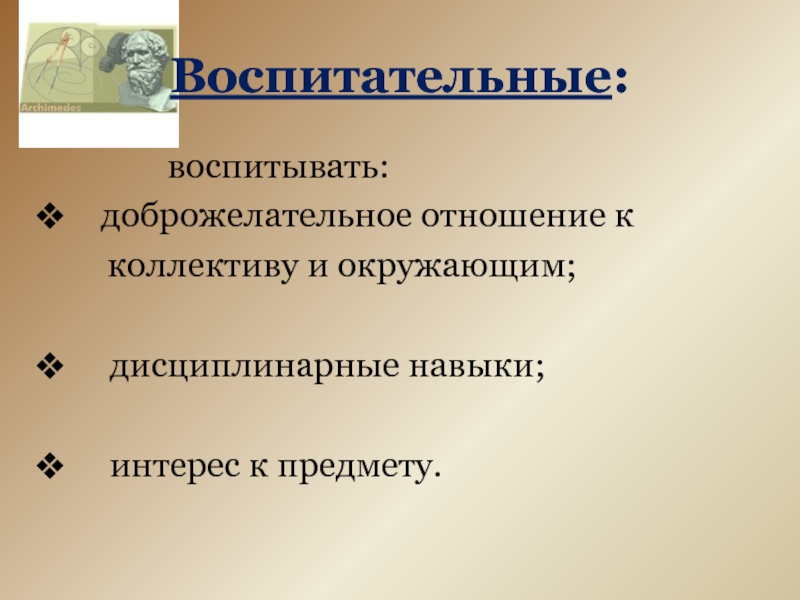 Archimedes

Воспитательные:

воспитывать:

❖ доброжелательное отношение к коллективу и окружающим;

❖ дисциплинарные навыки;

❖ интерес к предмету.